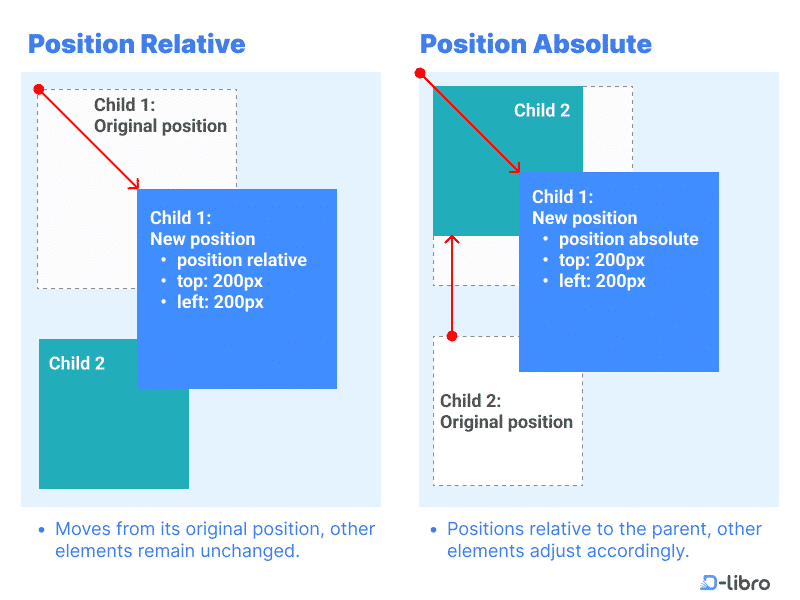 Position Relative

Child 1:
Original position

Child 1:
New position
• position relative
• top: 200px
• left: 200px

Child 2

• Moves from its original position, other elements remain unchanged.

Position Absolute

Child 2

Child 1:
New position
• position absolute
• top: 200px
• left: 200px

Child 2:
Original position

• Positions relative to the parent, other elements adjust accordingly.

D-libro